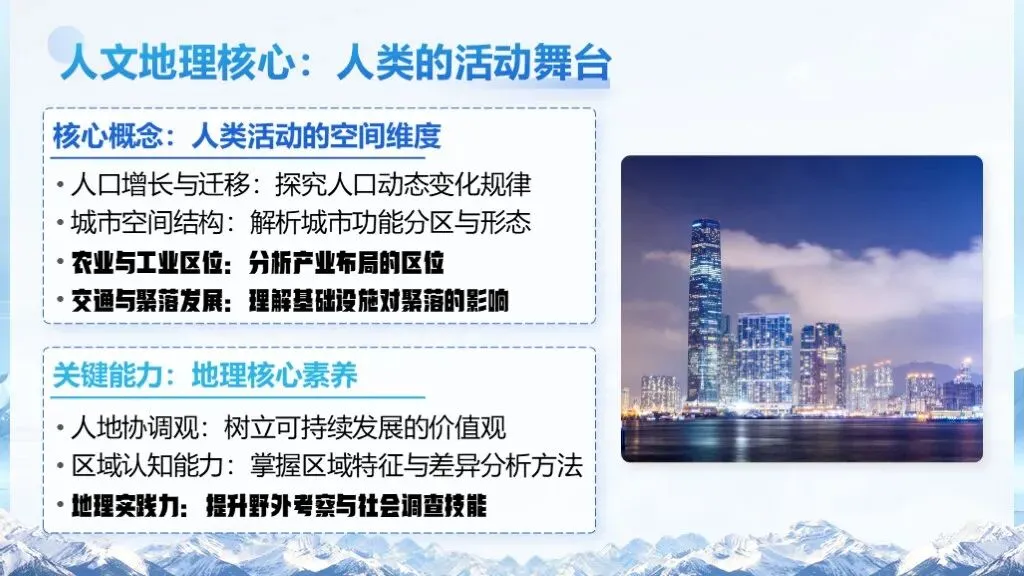 人文地理核心：人类的活动舞台

核心概念：人类活动的空间维度

• 人口增长与迁移：探究人口动态变化规律
• 城市空间结构：解析城市功能分区与形态
• 农业与工业区位：分析产业布局的区位
• 交通与聚落发展：理解基础设施对聚落的影响

关键能力：地理核心素养

• 人地协调观：树立可持续发展的价值观
• 区域认知能力：掌握区域特征与差异分析方法
• 地理实践力：提升野外考察与社会调查技能